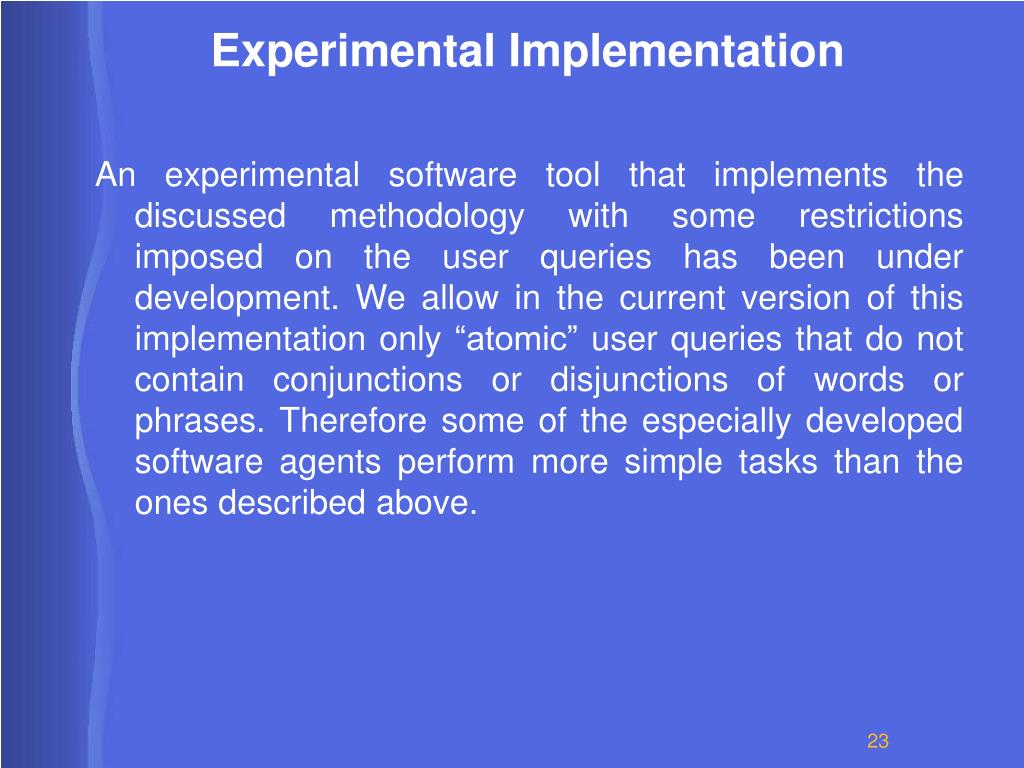 Experimental Implementation

An experimental software tool that implements the discussed methodology with some restrictions imposed on the user queries has been under development. We allow in the current version of this implementation only “atomic” user queries that do not contain conjunctions or disjunctions of words or phrases. Therefore some of the especially developed software agents perform more simple tasks than the ones described above.

23